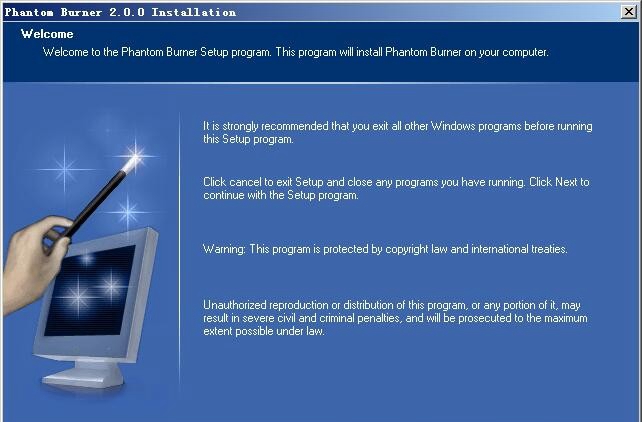 Phantom Burner 2.0.0 Installation

Welcome

Welcome to the Phantom Burner Setup program. This program will install Phantom Burner on your computer.

It is strongly recommended that you exit all other Windows programs before running this Setup program.

Click cancel to exit Setup and close any programs you have running. Click Next to continue with the Setup program.

Warning: This program is protected by copyright law and international treaties.

Unauthorized reproduction or distribution of this program, or any portion of it, may result in severe civil and criminal penalties, and will be prosecuted to the maximum extent possible under law.